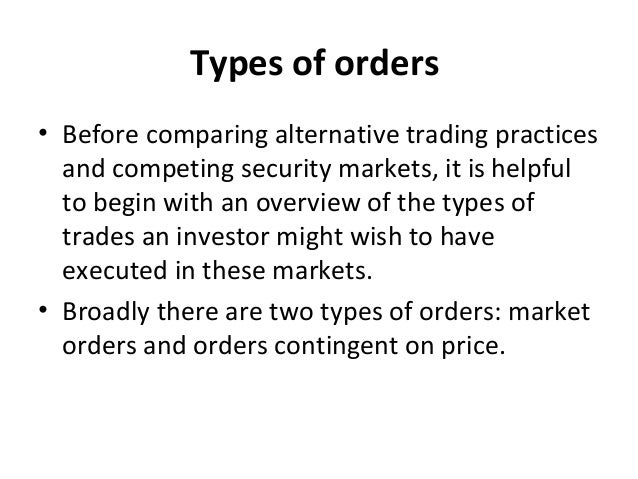 Types of orders

• Before comparing alternative trading practices and competing security markets, it is helpful to begin with an overview of the types of trades an investor might wish to have executed in these markets.

• Broadly there are two types of orders: market orders and orders contingent on price.